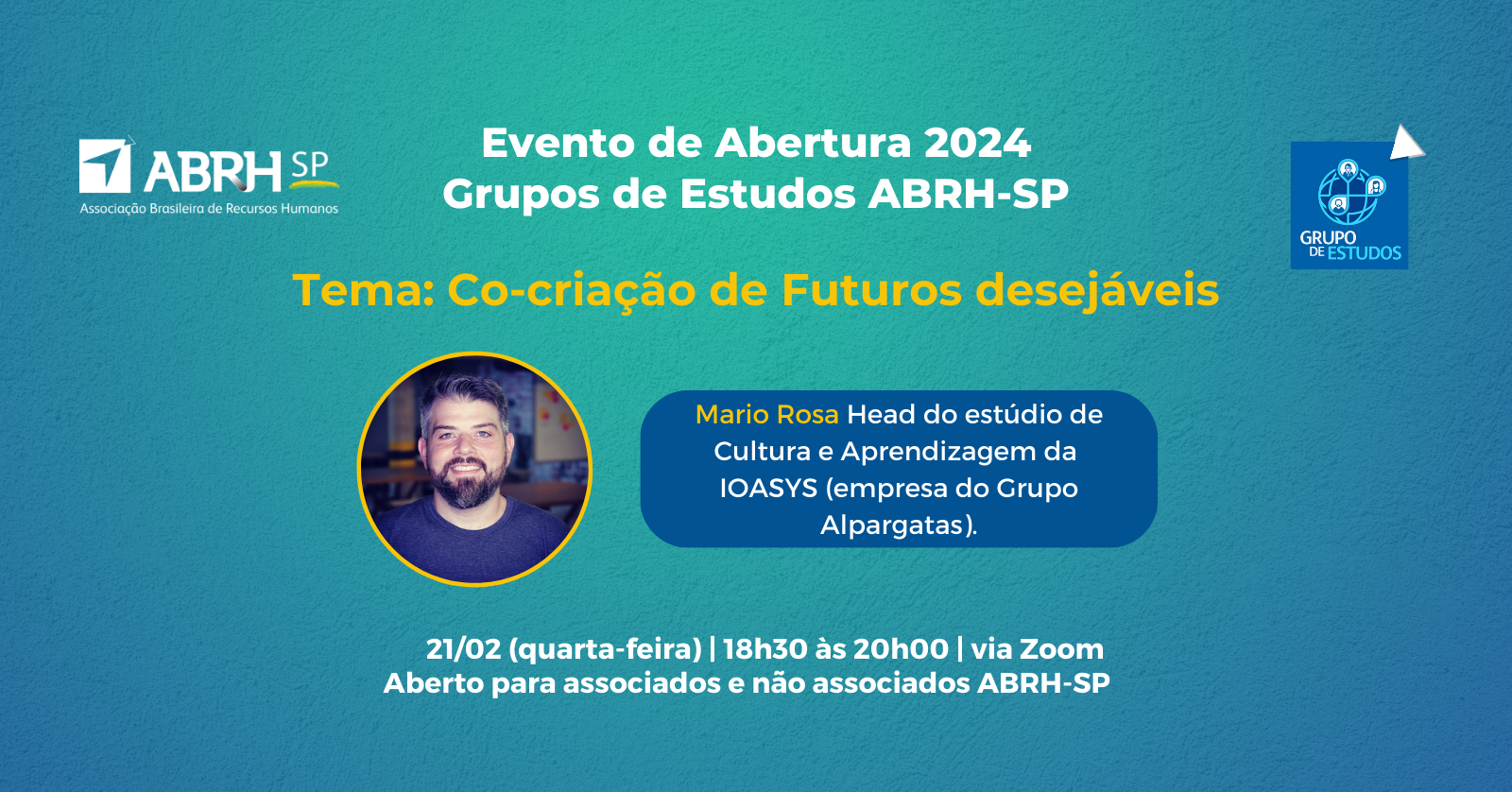 ABRH SP
Associação Brasileira de Recursos Humanos

Evento de Abertura 2024
Grupos de Estudos ABRH-SP

GRUPO DE ESTUDOS

Tema: Co-criação de Futuros desejáveis

Mario Rosa Head do estúdio de Cultura e Aprendizagem da IOASYS (empresa do Grupo Alpargatas).

21/02 (quarta-feira) | 18h30 às 20h00 | via Zoom
Aberto para associados e não associados ABRH-SP